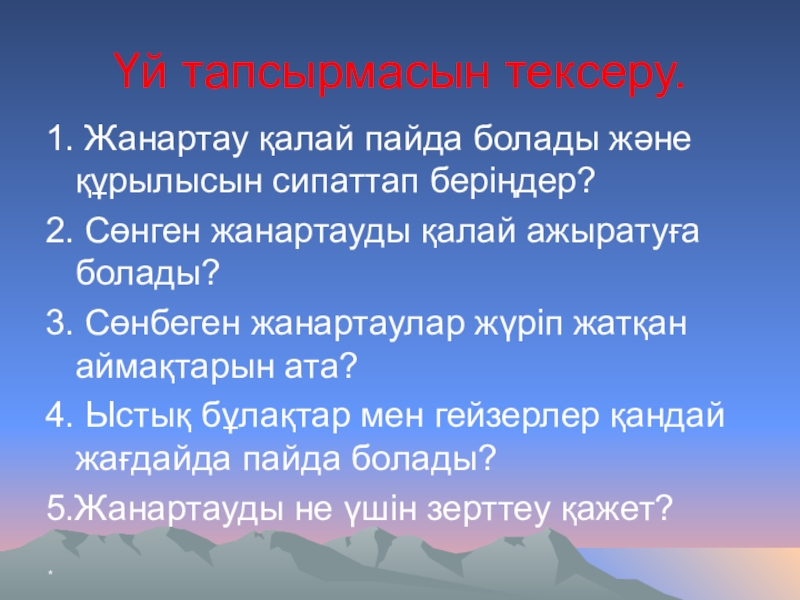 Үй тапсырмасын тексеру.

1. Жанартау қалай пайда болады және құрылысын сипаттап беріңдер?

2. Сөнген жанартауды қалай ажыратуға болады?

3. Сөнбеген жанартаулар жүріп жатқан аймақтарын ата?

4. Ыстық бұлақтар мен гейзерлер қандай жағдайда пайда болады?

5.Жанартауды не үшін зерттеу қажет?

*